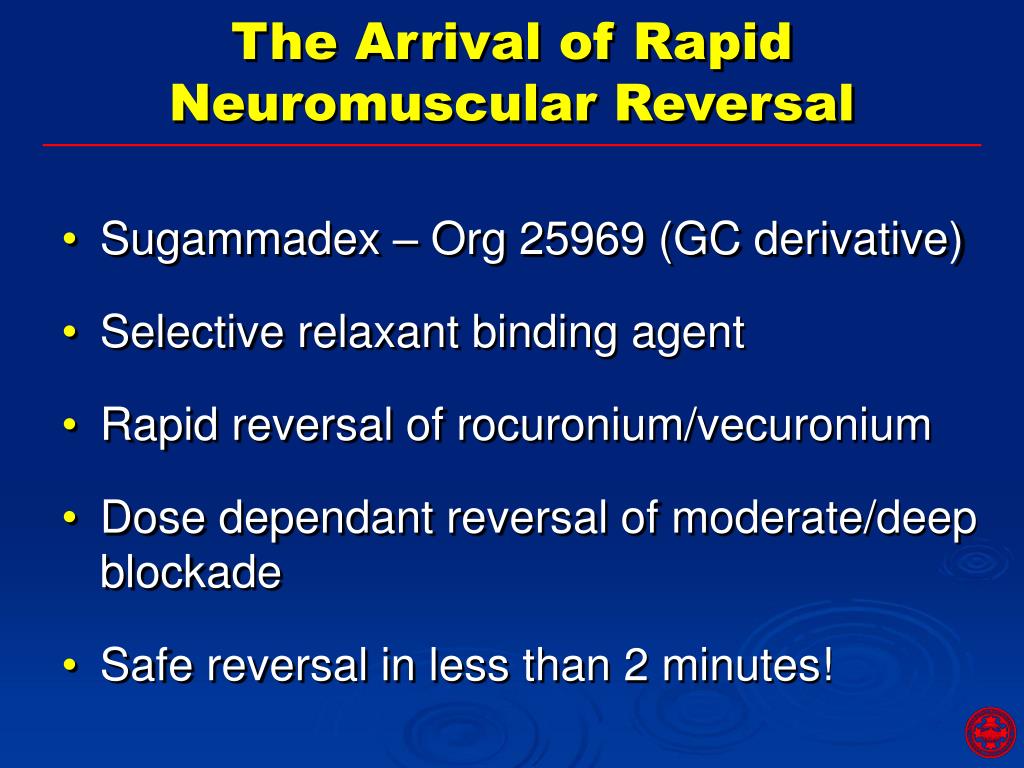 The Arrival of Rapid Neuromuscular Reversal

• Sugammadex – Org 25969 (GC derivative)
• Selective relaxant binding agent
• Rapid reversal of rocuronium/vecuronium
• Dose dependant reversal of moderate/deep blockade
• Safe reversal in less than 2 minutes!